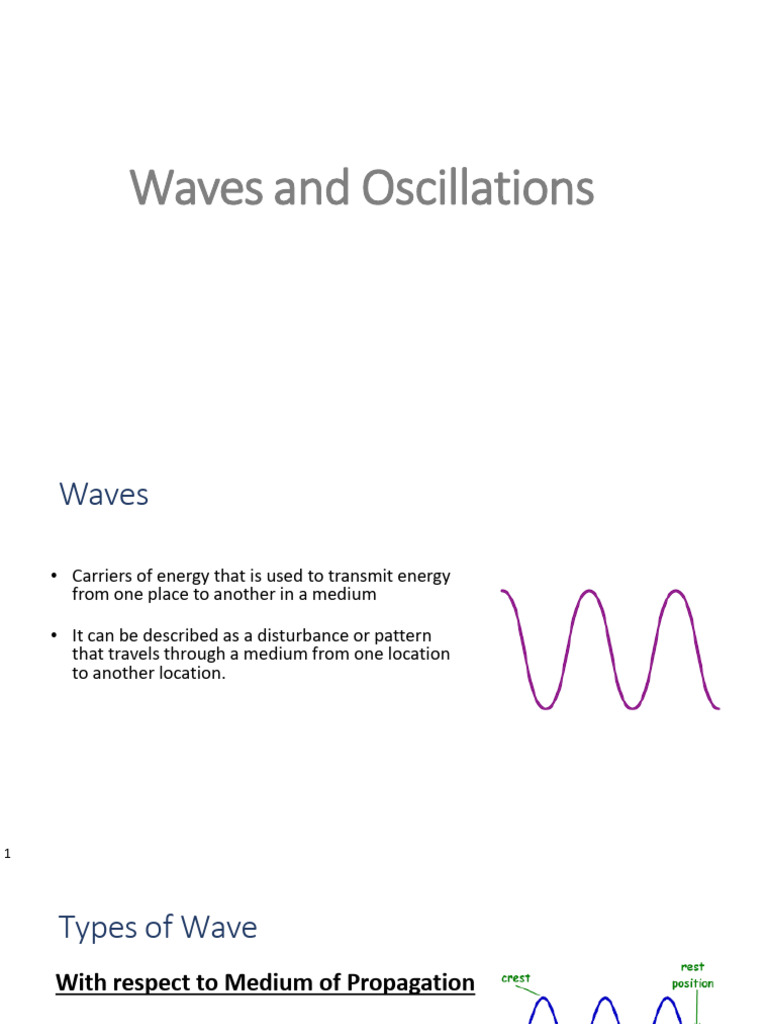 Waves and Oscillations

Waves

• Carriers of energy that is used to transmit energy from one place to another in a medium

• It can be described as a disturbance or pattern that travels through a medium from one location to another location.

1

Types of Wave

With respect to Medium of Propagation

crest

rest position